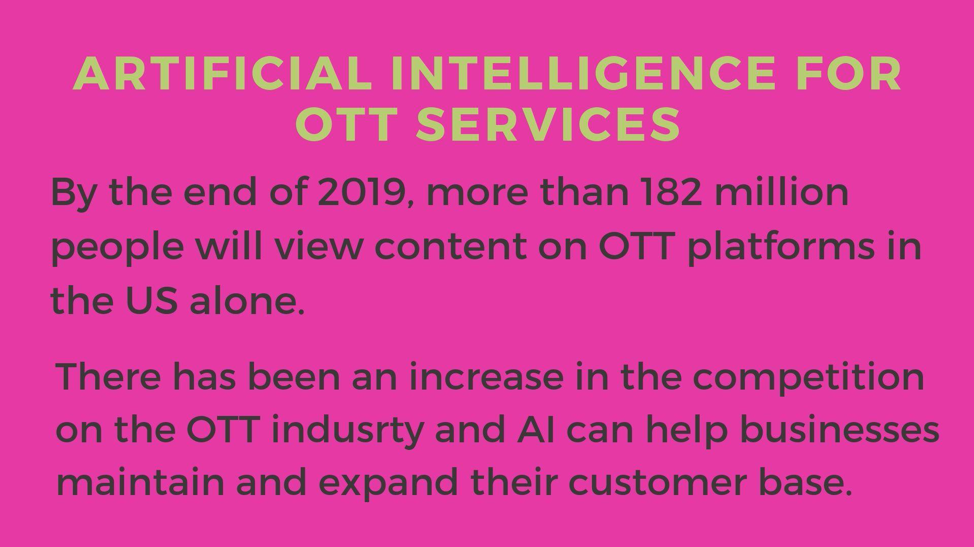 ARTIFICIAL INTELLIGENCE FOR OTT SERVICES

By the end of 2019, more than 182 million people will view content on OTT platforms in the US alone.

There has been an increase in the competition on the OTT indusrty and AI can help businesses maintain and expand their customer base.